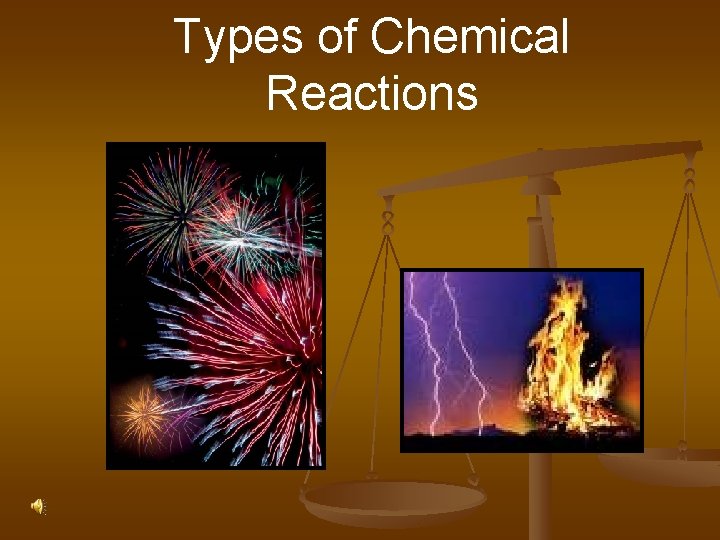 Types of Chemical Reactions